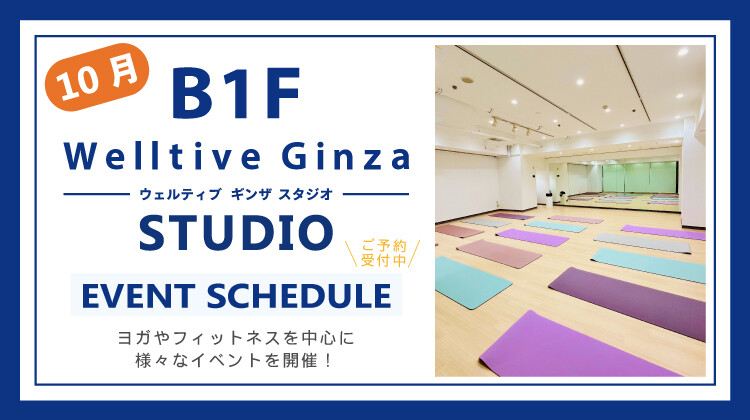 10月

B1F

Welltive Ginza

ウェルティブ ギンザ スタジオ

STUDIO

ご予約受付中

EVENT SCHEDULE

ヨガやフィットネスを中心に
様々なイベントを開催！